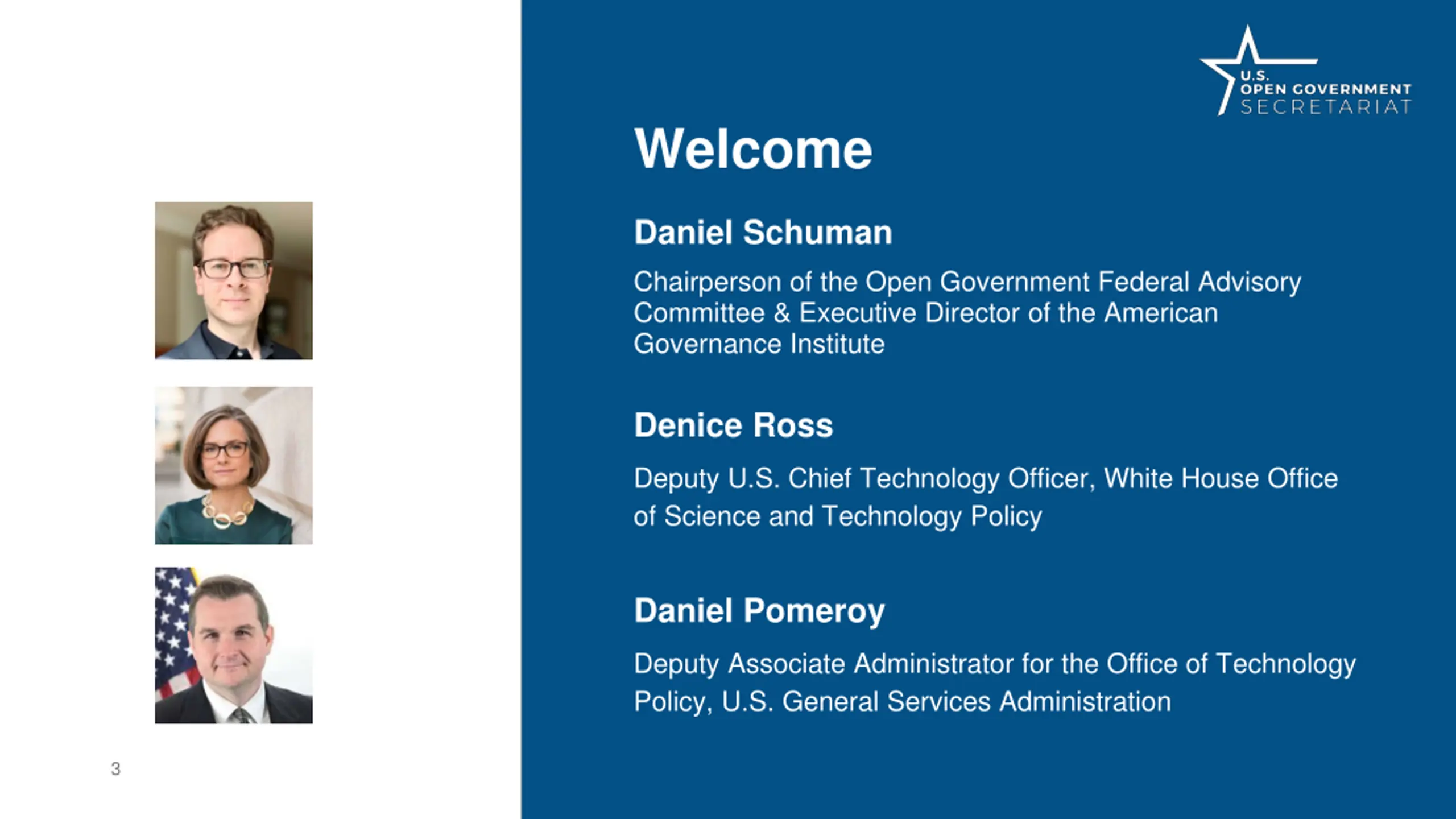 U.S.
OPEN GOVERNMENT
SECRETARIAT

Welcome

Daniel Schuman

Chairperson of the Open Government Federal Advisory Committee & Executive Director of the American Governance Institute

Denice Ross

Deputy U.S. Chief Technology Officer, White House Office of Science and Technology Policy

Daniel Pomeroy

Deputy Associate Administrator for the Office of Technology Policy, U.S. General Services Administration

3